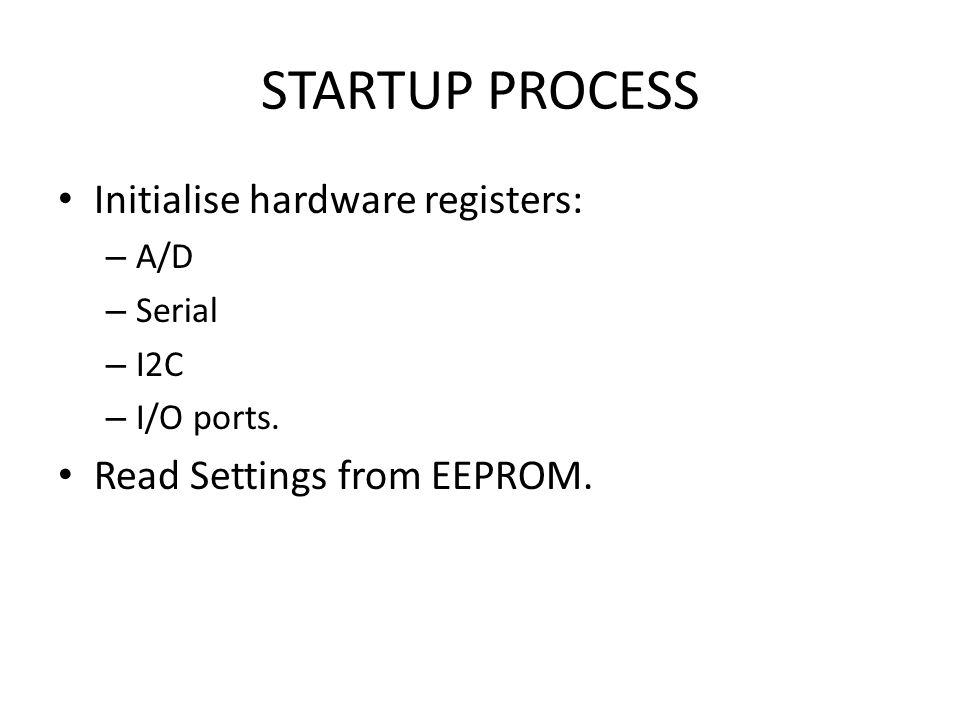 STARTUP PROCESS

• Initialise hardware registers:
– A/D
– Serial
– I2C
– I/O ports.
• Read Settings from EEPROM.